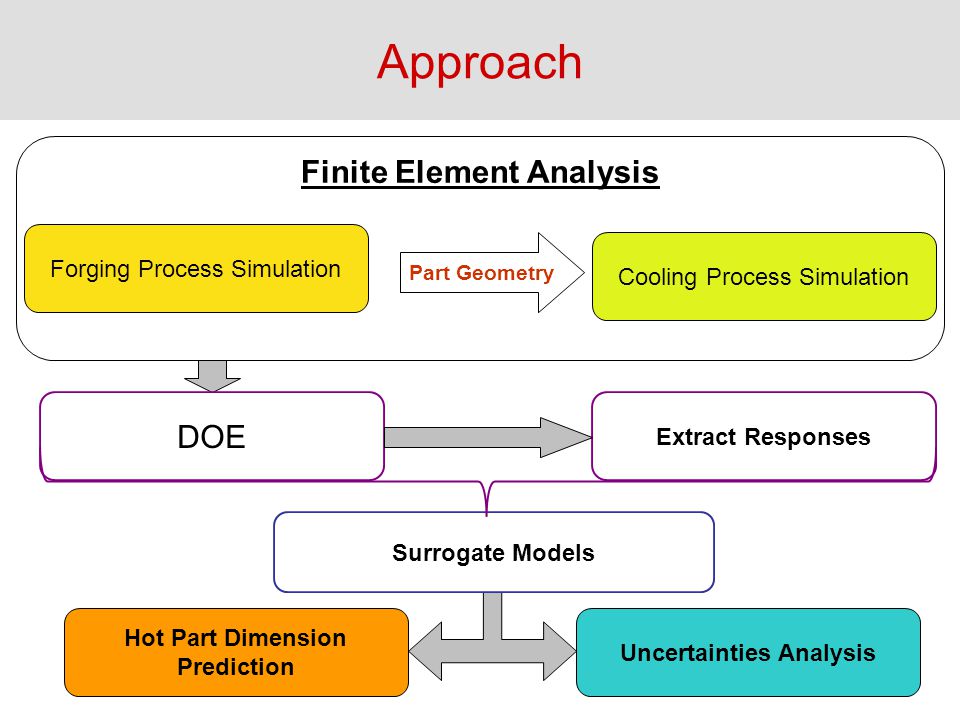 Approach

Finite Element Analysis

Forging Process Simulation

Part Geometry

Cooling Process Simulation

DOE

Extract Responses

Surrogate Models

Hot Part Dimension Prediction

Uncertainties Analysis